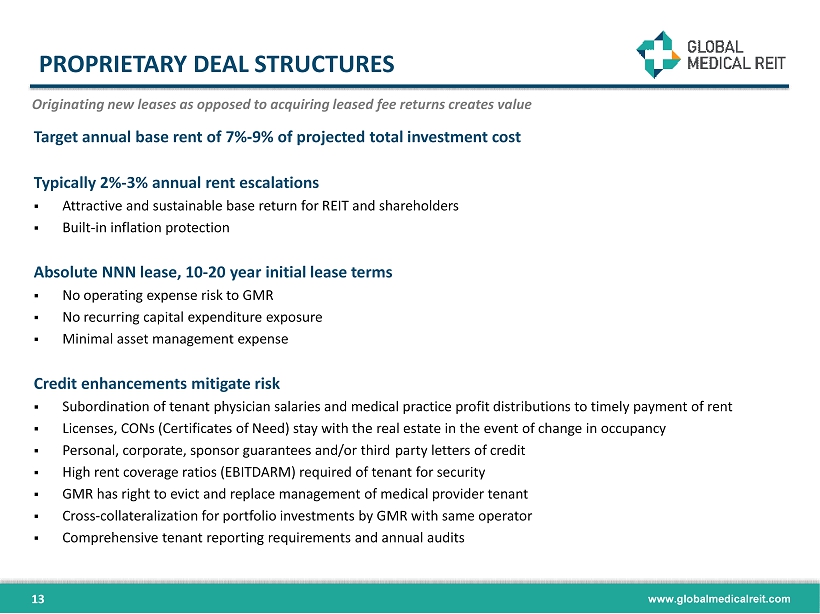 PROPRIETARY DEAL STRUCTURES

GLOBAL MEDICAL REIT

Originating new leases as opposed to acquiring leased fee returns creates value

Target annual base rent of 7%-9% of projected total investment cost

Typically 2%-3% annual rent escalations
▪ Attractive and sustainable base return for REIT and shareholders
▪ Built-in inflation protection

Absolute NNN lease, 10-20 year initial lease terms
▪ No operating expense risk to GMR
▪ No recurring capital expenditure exposure
▪ Minimal asset management expense

Credit enhancements mitigate risk
▪ Subordination of tenant physician salaries and medical practice profit distributions to timely payment of rent
▪ Licenses, CONs (Certificates of Need) stay with the real estate in the event of change in occupancy
▪ Personal, corporate, sponsor guarantees and/or third party letters of credit
▪ High rent coverage ratios (EBITDARM) required of tenant for security
▪ GMR has right to evict and replace management of medical provider tenant
▪ Cross-collateralization for portfolio investments by GMR with same operator
▪ Comprehensive tenant reporting requirements and annual audits

13

www.globalmedicalreit.com